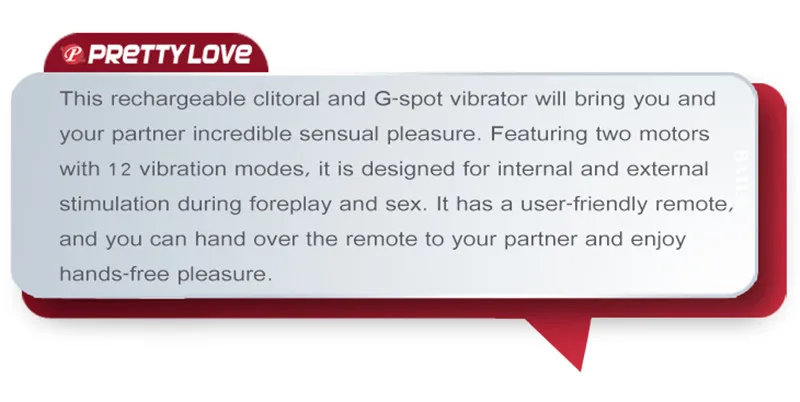 PRETTY LOVE

This rechargeable clitoral and G-spot vibrator will bring you and your partner incredible sensual pleasure. Featuring two motors with 12 vibration modes, it is designed for internal and external stimulation during foreplay and sex. It has a user-friendly remote, and you can hand over the remote to your partner and enjoy hands-free pleasure.